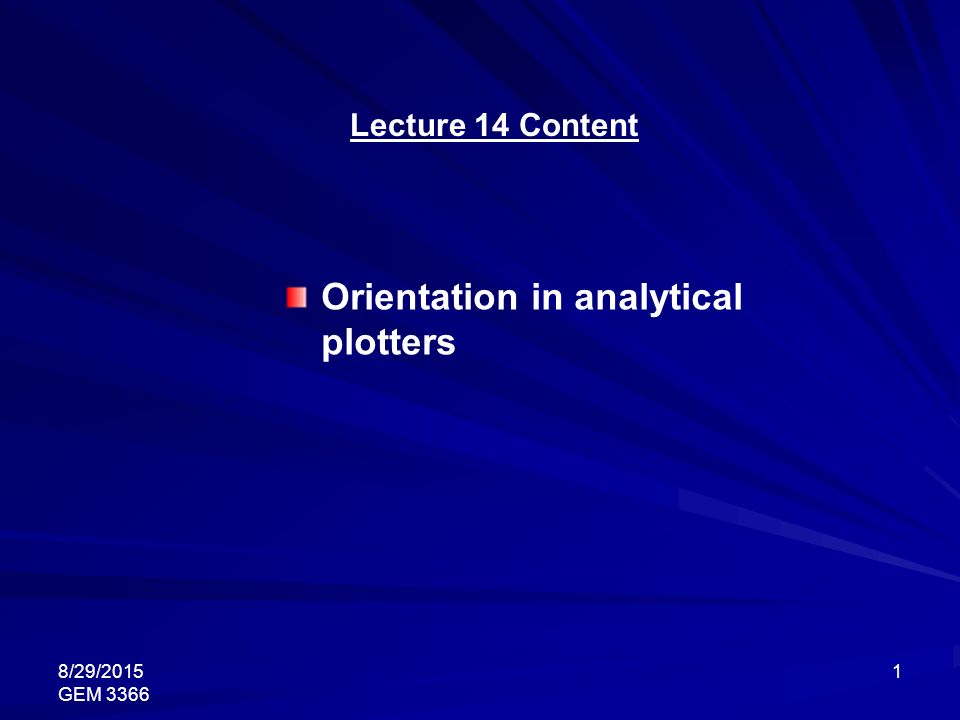 Lecture 14 Content

Orientation in analytical plotters

8/29/2015
GEM 3366

1